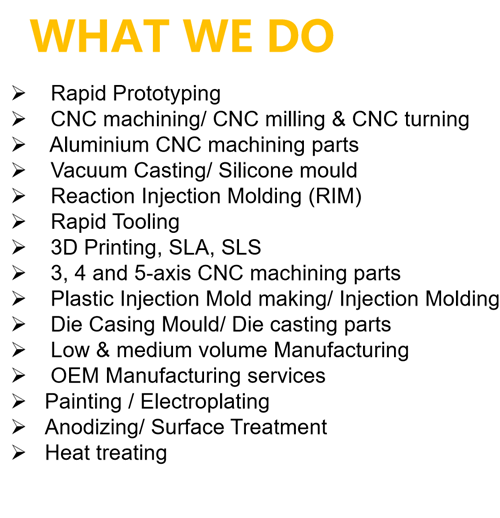 WHAT WE DO

➢ Rapid Prototyping
➢ CNC machining/ CNC milling & CNC turning
➢ Aluminium CNC machining parts
➢ Vacuum Casting/ Silicone mould
➢ Reaction Injection Molding (RIM)
➢ Rapid Tooling
➢ 3D Printing, SLA, SLS
➢ 3, 4 and 5-axis CNC machining parts
➢ Plastic Injection Mold making/ Injection Molding
➢ Die Casing Mould/ Die casting parts
➢ Low & medium volume Manufacturing
➢ OEM Manufacturing services
➢ Painting / Electroplating
➢ Anodizing/ Surface Treatment
➢ Heat treating